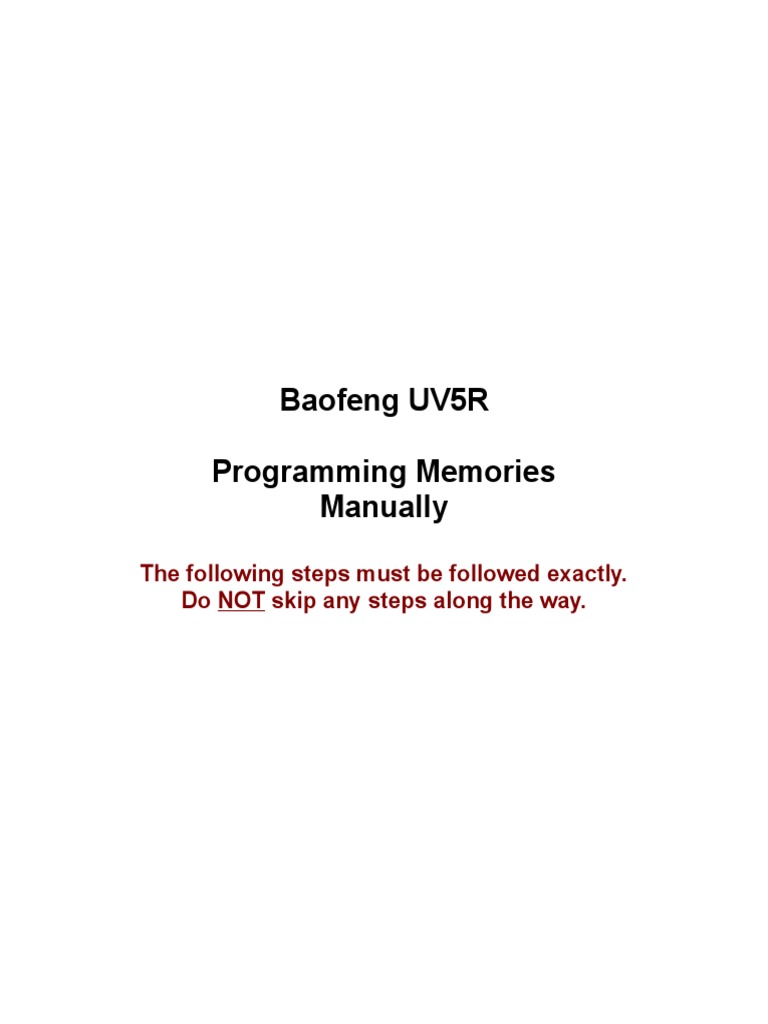 Baofeng UV5R

Programming Memories Manually

The following steps must be followed exactly. Do NOT skip any steps along the way.